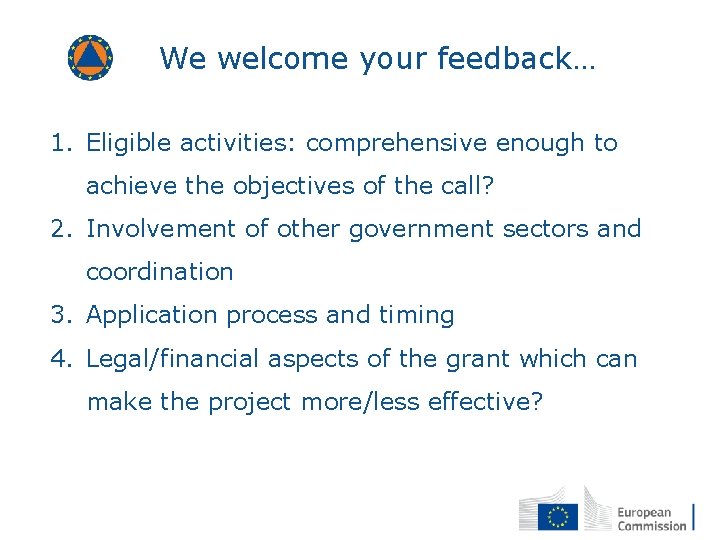 We welcome your feedback…

1. Eligible activities: comprehensive enough to achieve the objectives of the call?
2. Involvement of other government sectors and coordination
3. Application process and timing
4. Legal/financial aspects of the grant which can make the project more/less effective?

European Commission